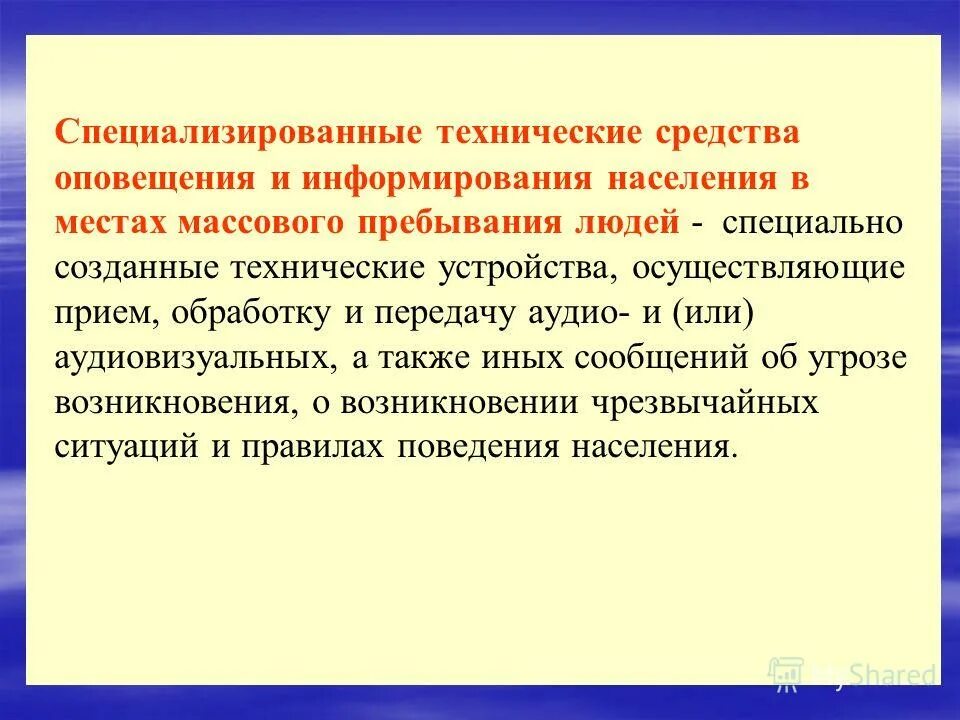 Специализированные технические средства оповещения и информирования населения в местах массового пребывания людей - специально созданные технические устройства, осуществляющие прием, обработку и передачу аудио- и (или) аудиовизуальных, а также иных сообщений об угрозе возникновения, о возникновении чрезвычайных ситуаций и правилах поведения населения.

MyShared